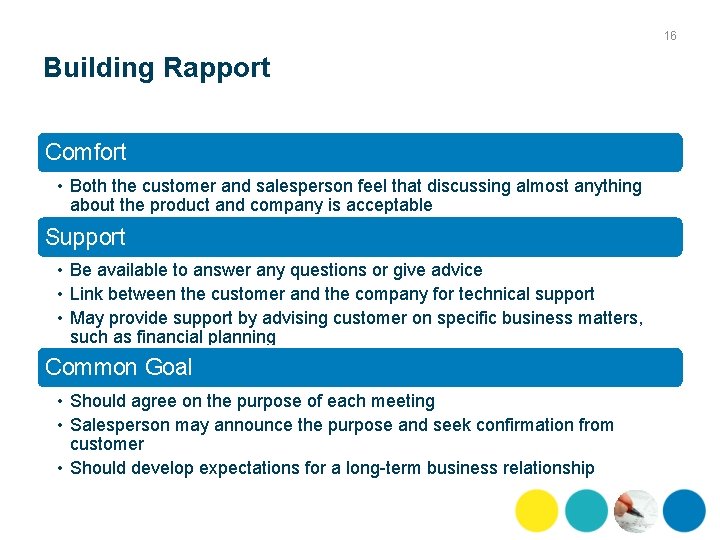 16

Building Rapport

Comfort

• Both the customer and salesperson feel that discussing almost anything about the product and company is acceptable

Support

• Be available to answer any questions or give advice
• Link between the customer and the company for technical support
• May provide support by advising customer on specific business matters, such as financial planning

Common Goal

• Should agree on the purpose of each meeting
• Salesperson may announce the purpose and seek confirmation from customer
• Should develop expectations for a long-term business relationship